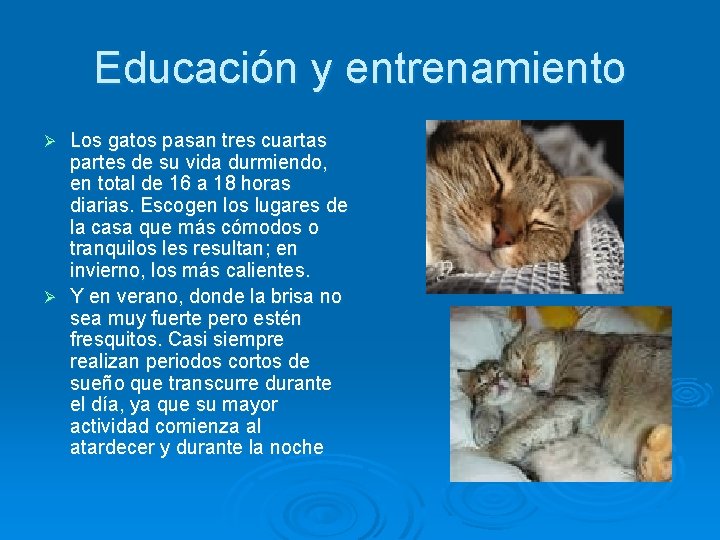 Educación y entrenamiento

➢ Los gatos pasan tres cuartas partes de su vida durmiendo, en total de 16 a 18 horas diarias. Escogen los lugares de la casa que más cómodos o tranquilos les resultan; en invierno, los más calientes.

➢ Y en verano, donde la brisa no sea muy fuerte pero estén fresquitos. Casi siempre realizan periodos cortos de sueño que transcurre durante el día, ya que su mayor actividad comienza al atardecer y durante la noche